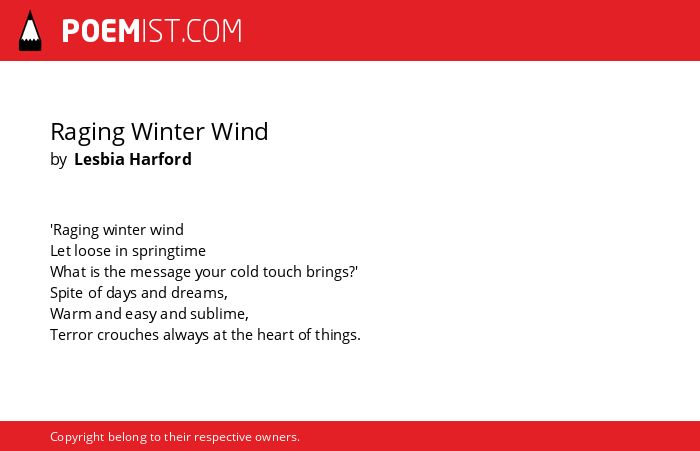 POEMIST.COM

Raging Winter Wind
by Lesbia Harford

'Raging winter wind
Let loose in springtime
What is the message your cold touch brings?'
Spite of days and dreams,
Warm and easy and sublime,
Terror crouches always at the heart of things.

Copyright belong to their respective owners.